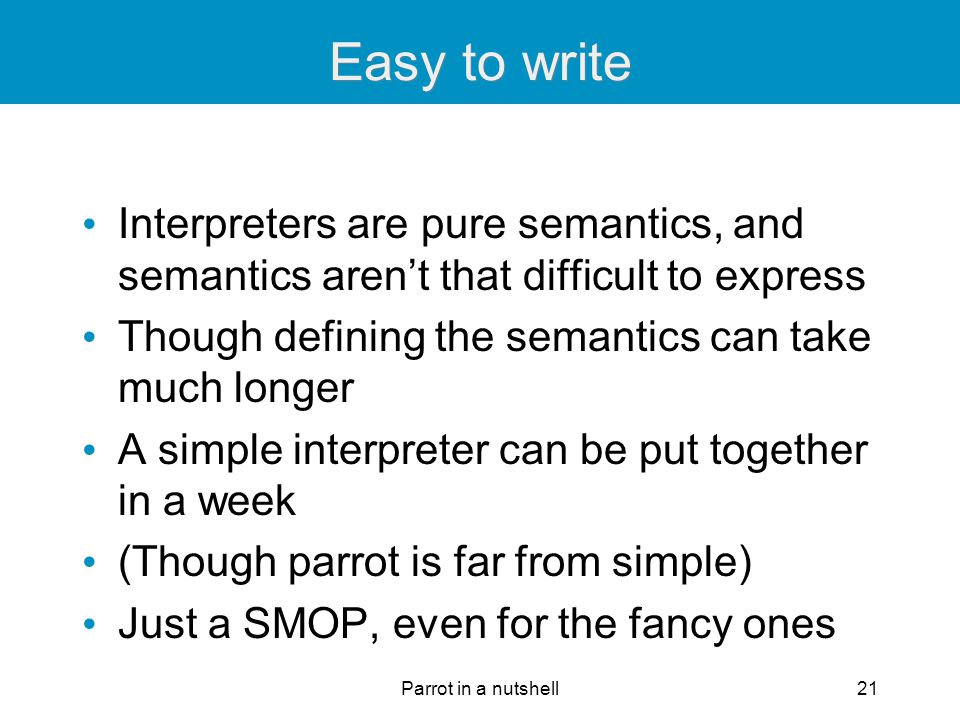 Easy to write

• Interpreters are pure semantics, and semantics aren’t that difficult to express
• Though defining the semantics can take much longer
• A simple interpreter can be put together in a week
• (Though parrot is far from simple)
• Just a SMOP, even for the fancy ones

Parrot in a nutshell 21